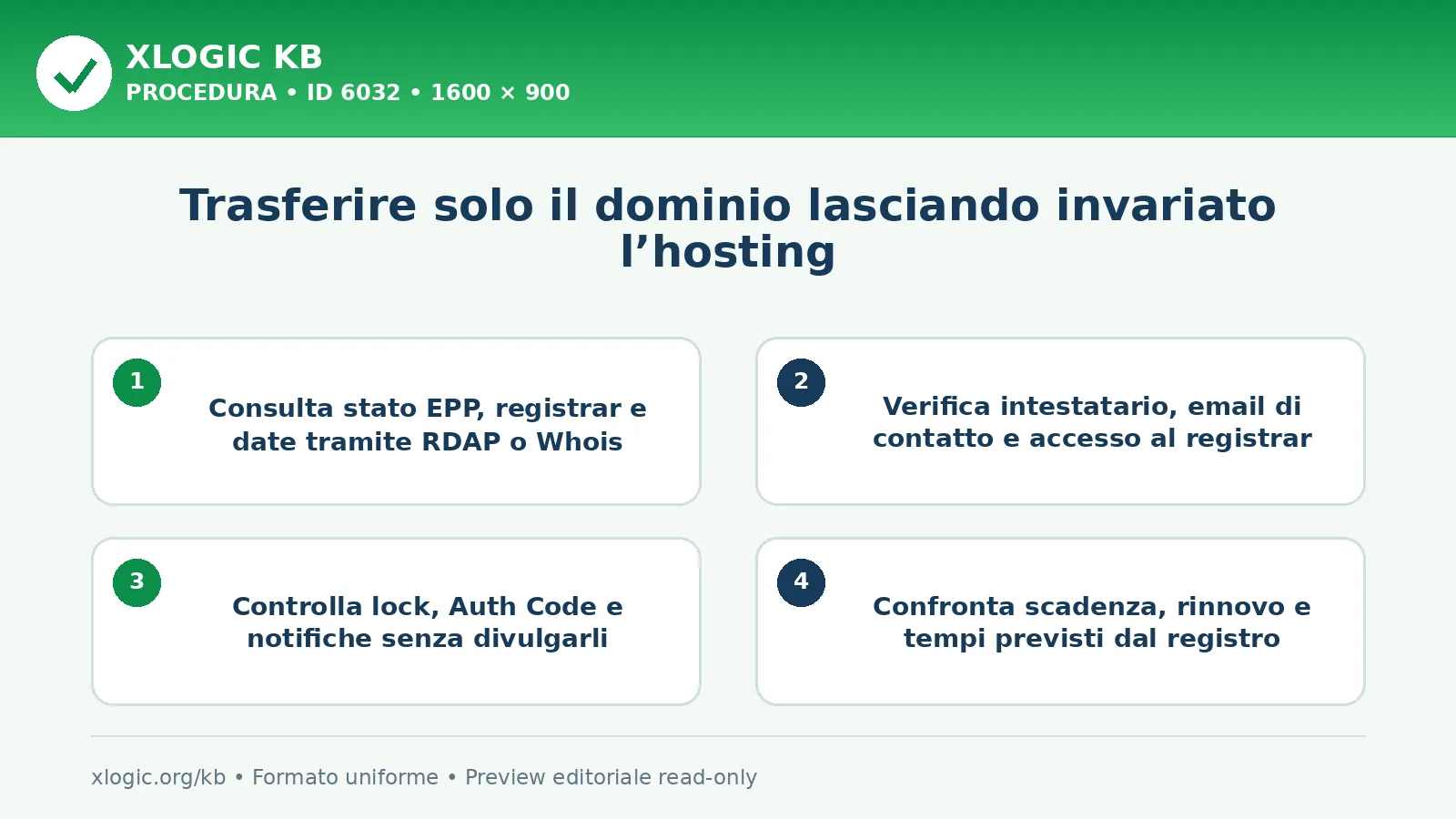 XLOGIC KB
PROCEDURA • ID 6032 • 1600 × 900

Trasferire solo il dominio lasciando invariato l’hosting

1
Consulta stato EPP, registrar e date tramite RDAP o Whois

2
Verifica intestatario, email di contatto e accesso al registrar

3
Controlla lock, Auth Code e notifiche senza divulgarli

4
Confronta scadenza, rinnovo e tempi previsti dal registro

xlogic.org/kb • Formato uniforme • Preview editoriale read-only